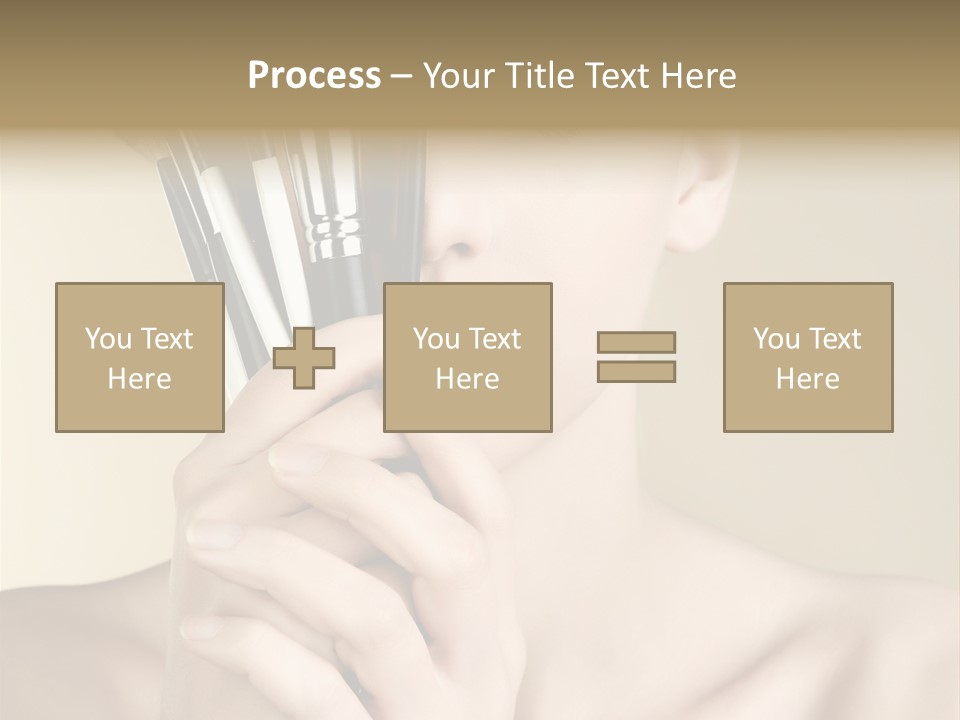 Process – Your Title Text Here

You Text Here

You Text Here

You Text Here